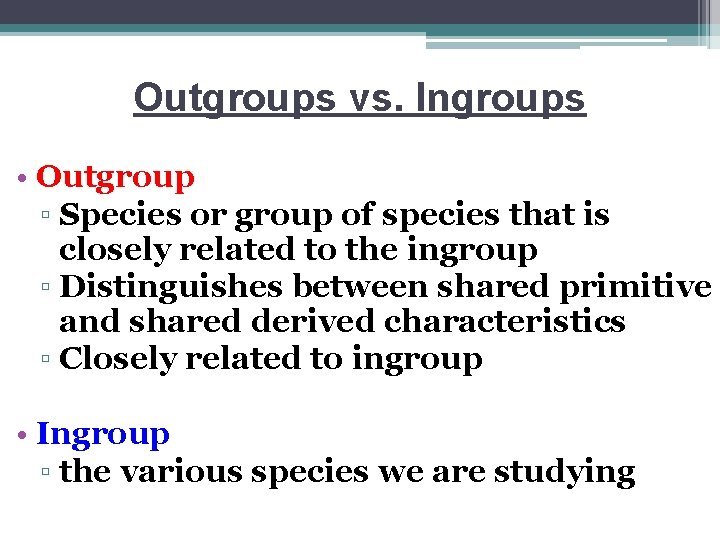 Outgroups vs. Ingroups

• Outgroup
▫ Species or group of species that is closely related to the ingroup
▫ Distinguishes between shared primitive and shared derived characteristics
▫ Closely related to ingroup

• Ingroup
▫ the various species we are studying